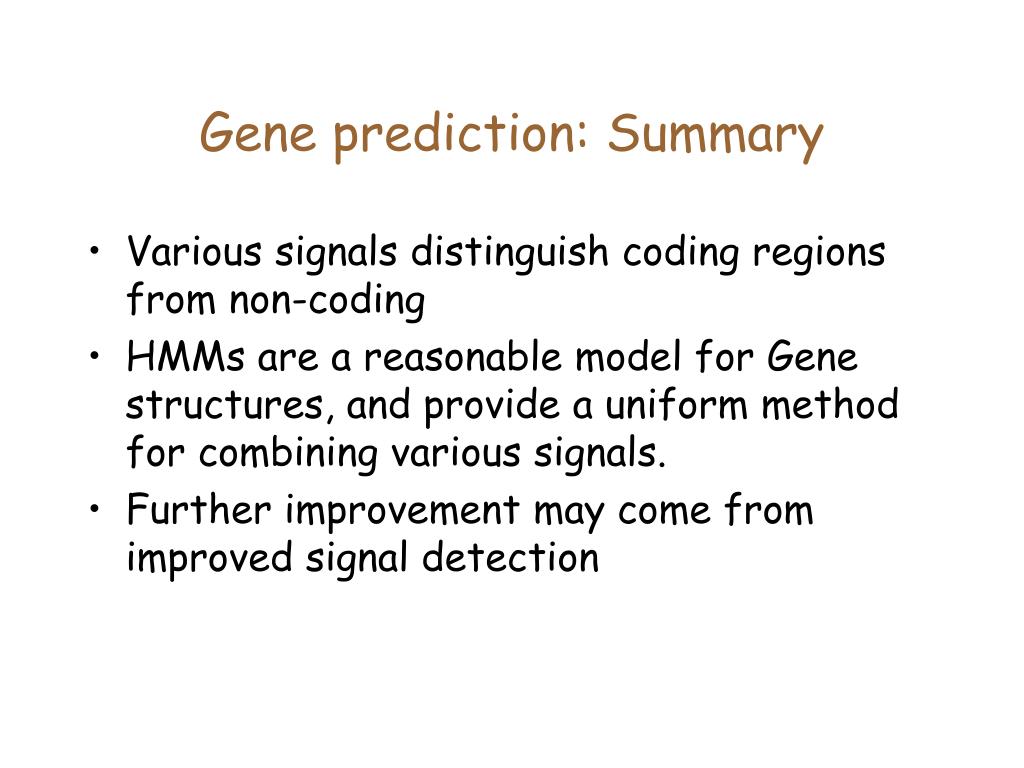 Gene prediction: Summary

• Various signals distinguish coding regions from non-coding
• HMMs are a reasonable model for Gene structures, and provide a uniform method for combining various signals.
• Further improvement may come from improved signal detection